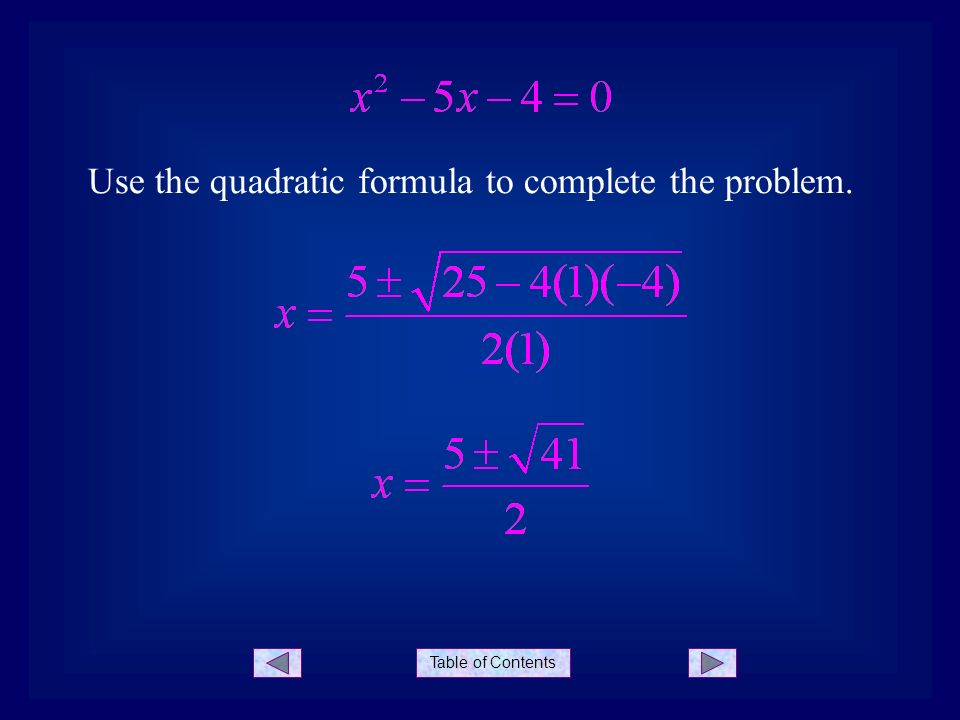 $x^2 - 5x - 4 = 0$

Use the quadratic formula to complete the problem.

$x = \frac{5 \pm \sqrt{25 - 4(1)(-4)}}{2(1)}$

$x = \frac{5 \pm \sqrt{41}}{2}$

Table of Contents